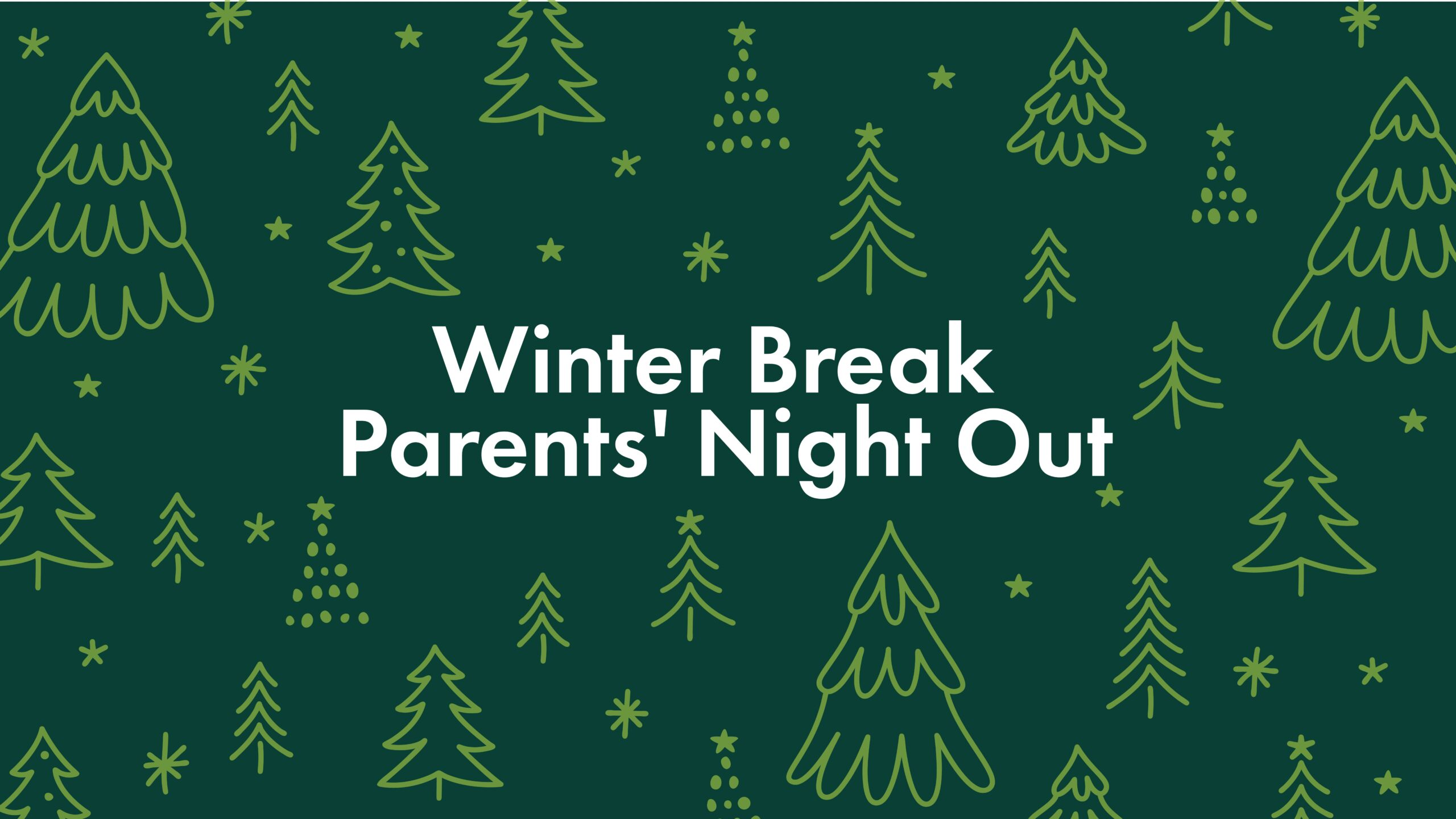 Winter Break
Parents' Night Out